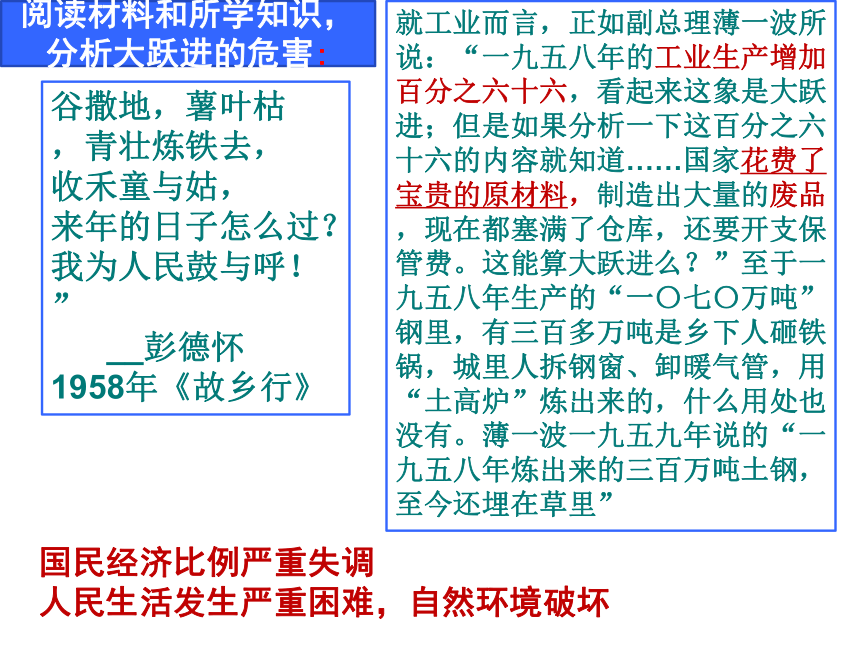 阅读材料和所学知识，分析大跃进的危害：

谷撒地，薯叶枯，青壮炼铁去，收禾童与姑，来年的日子怎么过？我为人民鼓与呼！”

__彭德怀
1958年《故乡行》

就工业而言，正如副总理薄一波所说：“一九五八年的工业生产增加百分之六十六，看起来这象是大跃进；但是如果分析一下这百分之六十六的内容就知道……国家花费了宝贵的原材料，制造出大量的废品，现在都塞满了仓库，还要开支保管费。这能算大跃进么？”至于一九五八年生产的“一〇七〇万吨”钢里，有三百多万吨是乡下人砸铁锅，城里人拆钢窗、卸暖气管，用“土高炉”炼出来的，什么用处也没有。薄一波一九五九年说的“一九五八年炼出来的三百万吨土钢，至今还埋在草里”

国民经济比例严重失调
人民生活发生严重困难，自然环境破坏